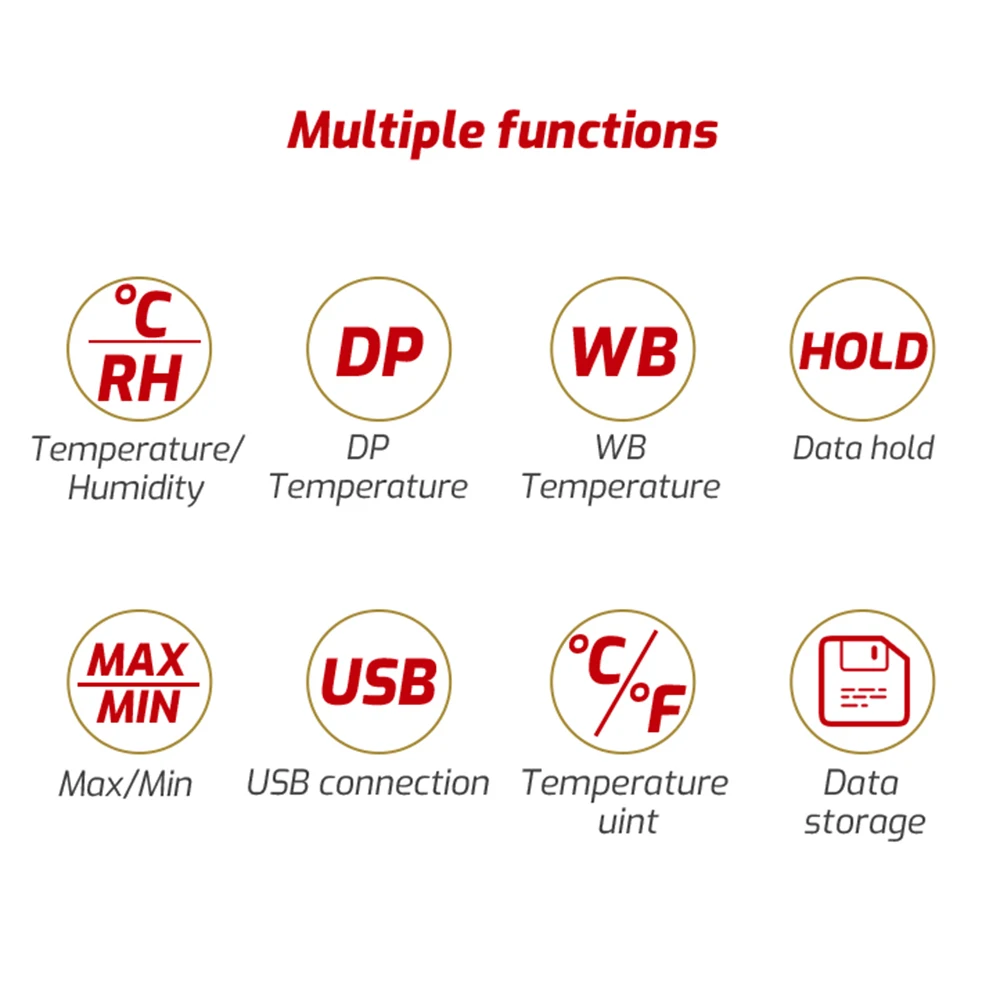 Multiple functions

°C
RH
Temperature/ Humidity

DP
DP Temperature

WB
WB Temperature

HOLD
Data hold

MAX
MIN
Max/Min

USB
USB connection

°C/°F
Temperature uint

Data storage